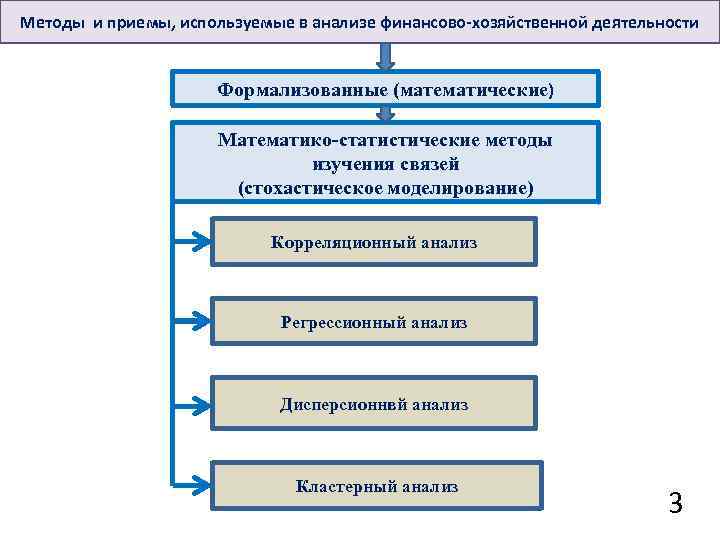 Методы и приемы, используемые в анализе финансово-хозяйственной деятельности

Формализованные (математические)

Математико-статистические методы изучения связей (стохастическое моделирование)

Корреляционный анализ

Регрессионный анализ

Дисперсионнвй анализ

Кластерный анализ

3